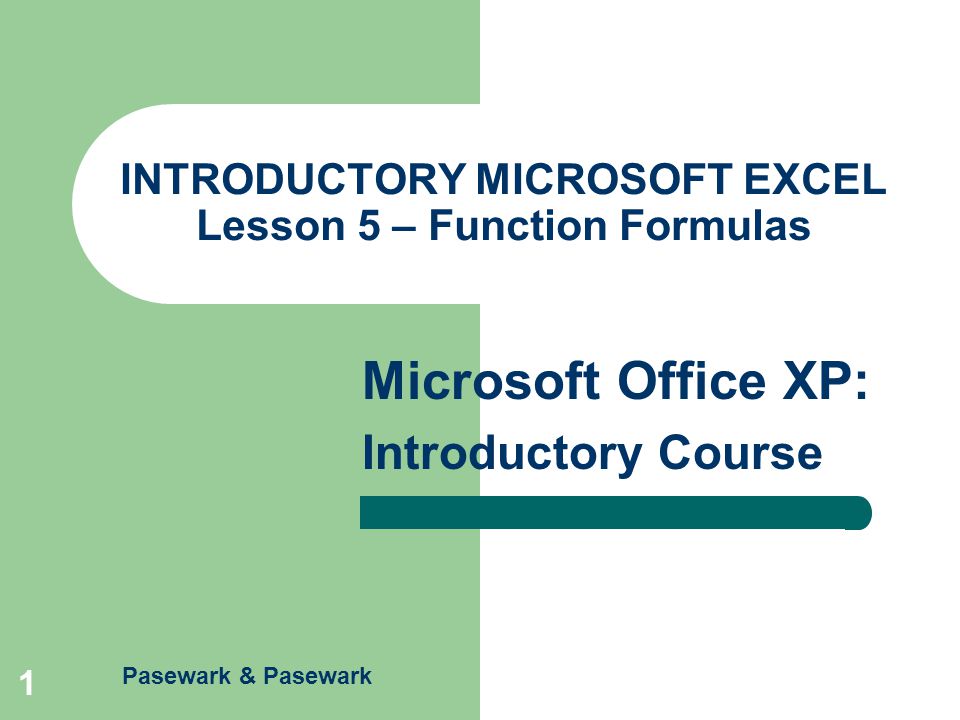 INTRODUCTORY MICROSOFT EXCEL
Lesson 5 – Function Formulas

Microsoft Office XP:
Introductory Course

1

Pasewark & Pasewark